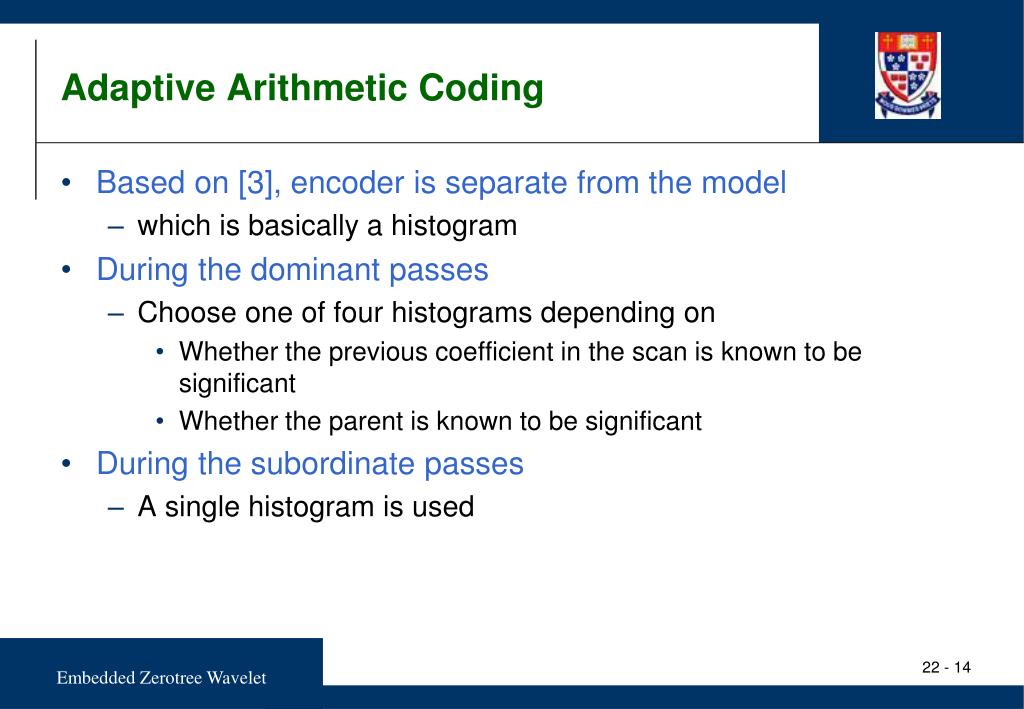 Adaptive Arithmetic Coding

• Based on [3], encoder is separate from the model
– which is basically a histogram
• During the dominant passes
– Choose one of four histograms depending on
• Whether the previous coefficient in the scan is known to be significant
• Whether the parent is known to be significant
• During the subordinate passes
– A single histogram is used

Embedded Zerotree Wavelet

22 - 14